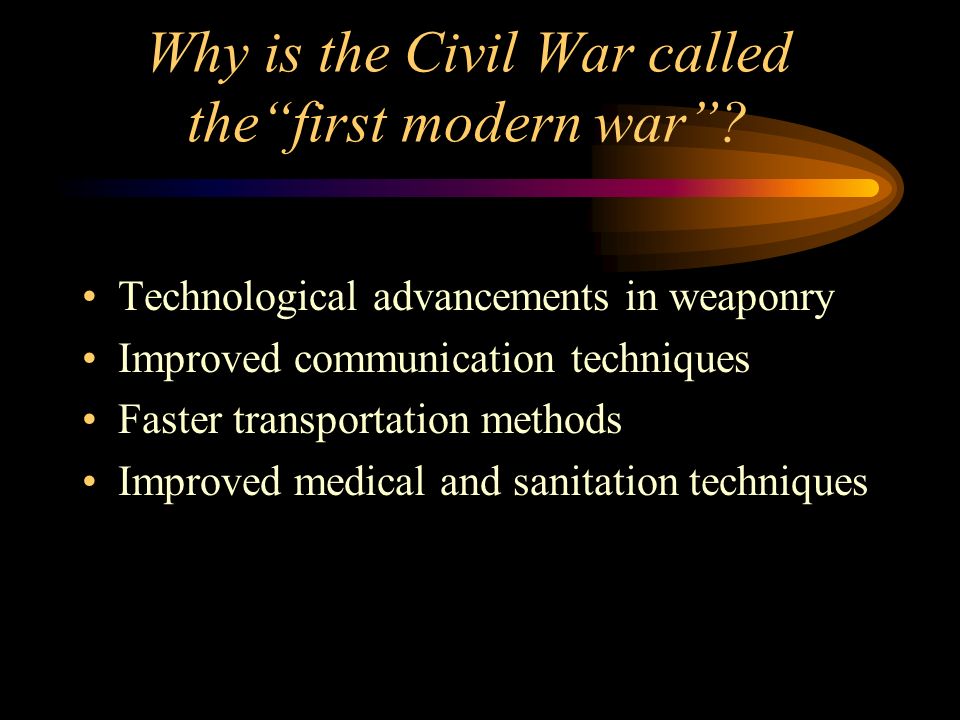 Why is the Civil War called the“first modern war”?

• Technological advancements in weaponry
• Improved communication techniques
• Faster transportation methods
• Improved medical and sanitation techniques